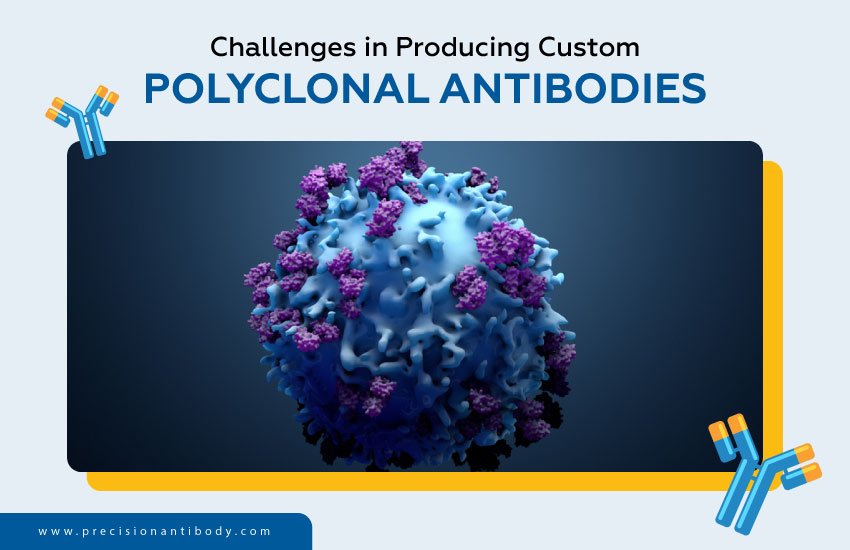 Challenges in Producing Custom
POLYCLONAL ANTIBODIES

www.precisionantibody.com